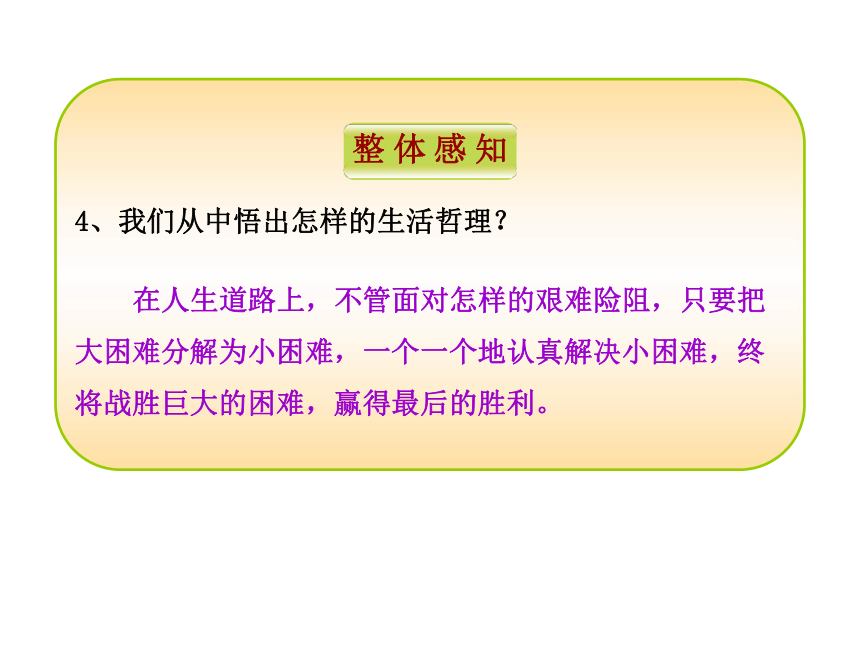 整体感知

4、我们从中悟出怎样的生活哲理？

在人生道路上，不管面对怎样的艰难险阻，只要把大困难分解为小困难，一个一个地认真解决小困难，终将战胜巨大的困难，赢得最后的胜利。